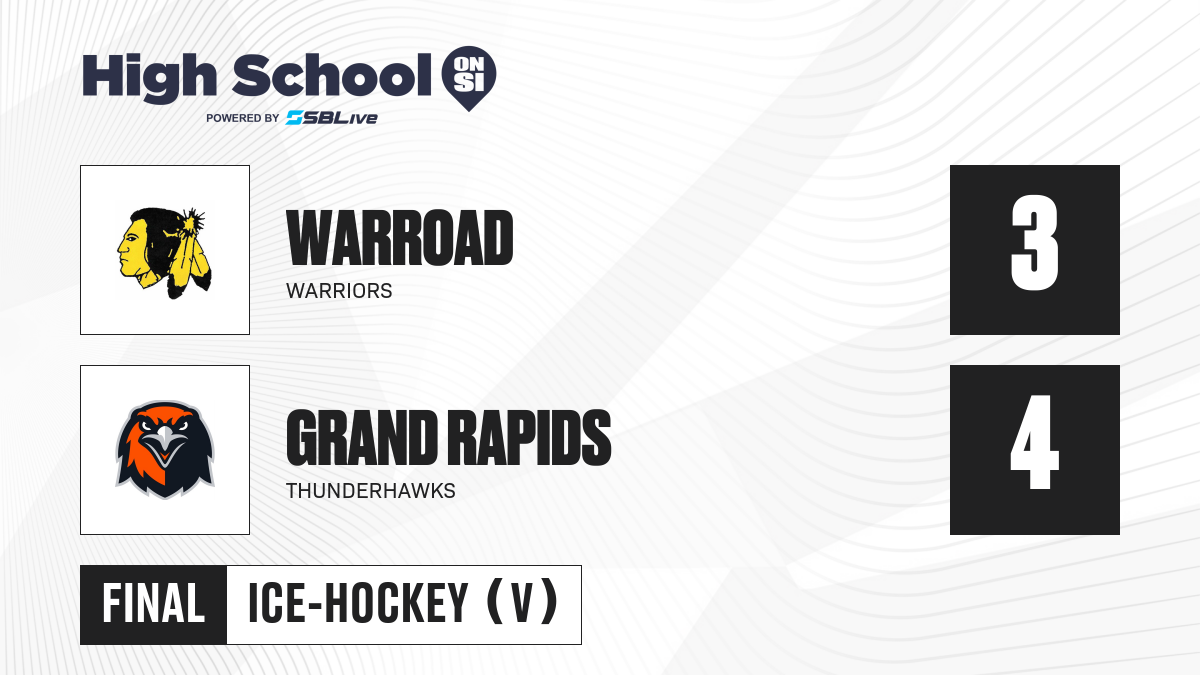 High School ON SI
POWERED BY SBLive

WARROAD
WARRIORS

3

GRAND RAPIDS
THUNDERHAWKS

4

FINAL ICE-HOCKEY (V)